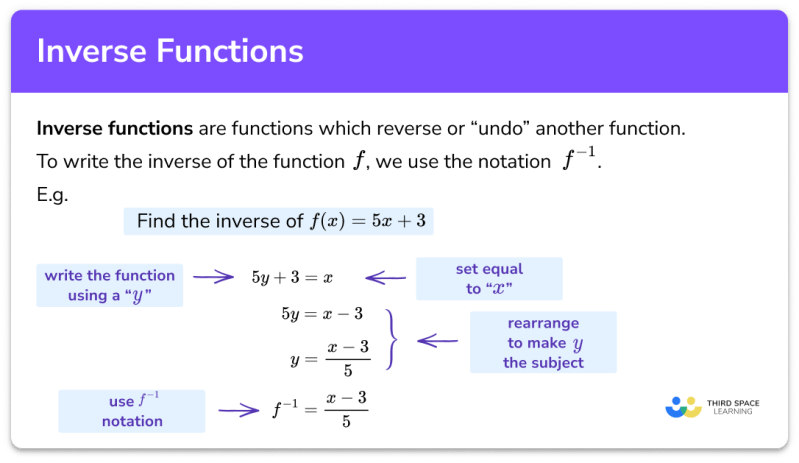 Inverse Functions

Inverse functions are functions which reverse or “undo” another function.
To write the inverse of the function $f$, we use the notation $f^{-1}$.
E.g.

Find the inverse of $f(x) = 5x + 3$

write the function using a “$y$”

$5y + 3 = x$

set equal to “$x$”

$5y = x - 3$

$y = \frac{x-3}{5}$

rearrange to make $y$ the subject

use $f^{-1}$ notation

$f^{-1} = \frac{x-3}{5}$

THIRD SPACE LEARNING